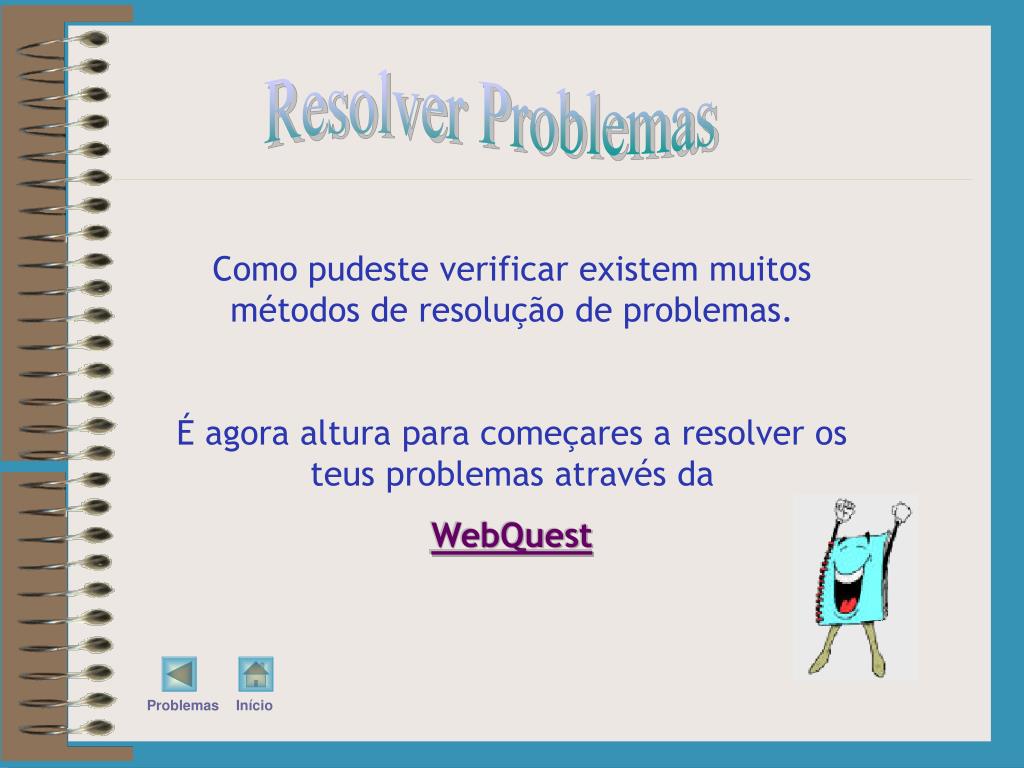 Resolver Problemas

Como pudeste verificar existem muitos métodos de resolução de problemas.

É agora altura para começares a resolver os teus problemas através da

WebQuest

Problemas Início